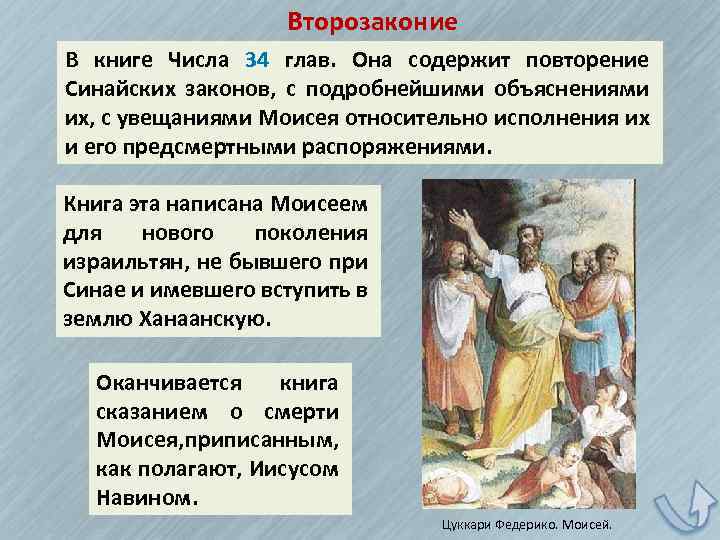 Второзаконие

В книге Числа 34 глав. Она содержит повторение Синайских законов, с подробнейшими объяснениями их, с увещаниями Моисея относительно исполнения их и его предсмертными распоряжениями.

Книга эта написана Моисеем для нового поколения израильтян, не бывшего при Синае и имевшего вступить в землю Ханаанскую.

Оканчивается книга сказанием о смерти Моисея,приписанным, как полагают, Иисусом Навином.

Цуккари Федерико. Моисей.